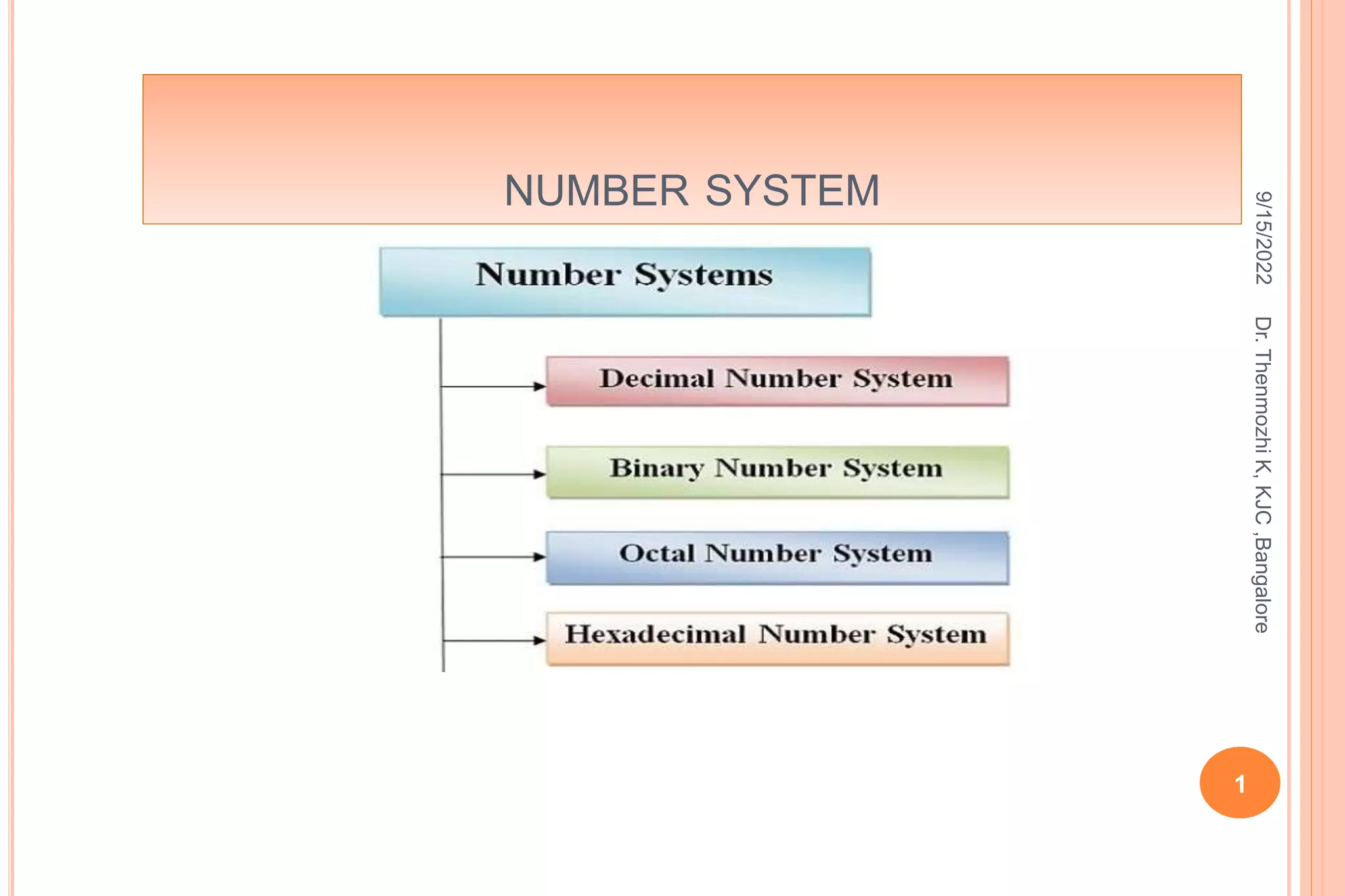 NUMBER SYSTEM

Number Systems

Decimal Number System

Binary Number System

Octal Number System

Hexadecimal Number System

9/15/2022

Dr. Thenmozhi K, KJC ,Bangalore

1